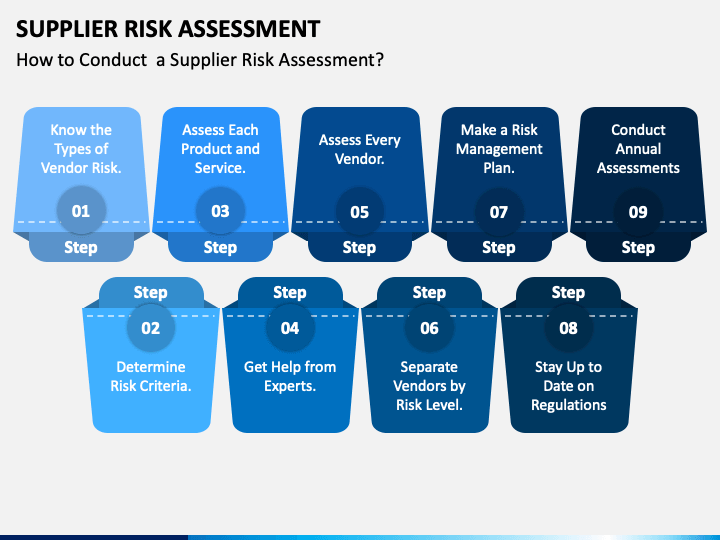 SUPPLIER RISK ASSESSMENT
How to Conduct  a Supplier Risk Assessment?

Know the Types of Vendor Risk.
01
Step

Assess Each Product and Service.
03
Step

Assess Every Vendor.
05
Step

Make a Risk Management Plan.
07
Step

Conduct Annual Assessments
09
Step

Step
02
Determine Risk Criteria.

Step
04
Get Help from Experts.

Step
06
Separate Vendors by Risk Level.

Step
08
Stay Up to Date on Regulations